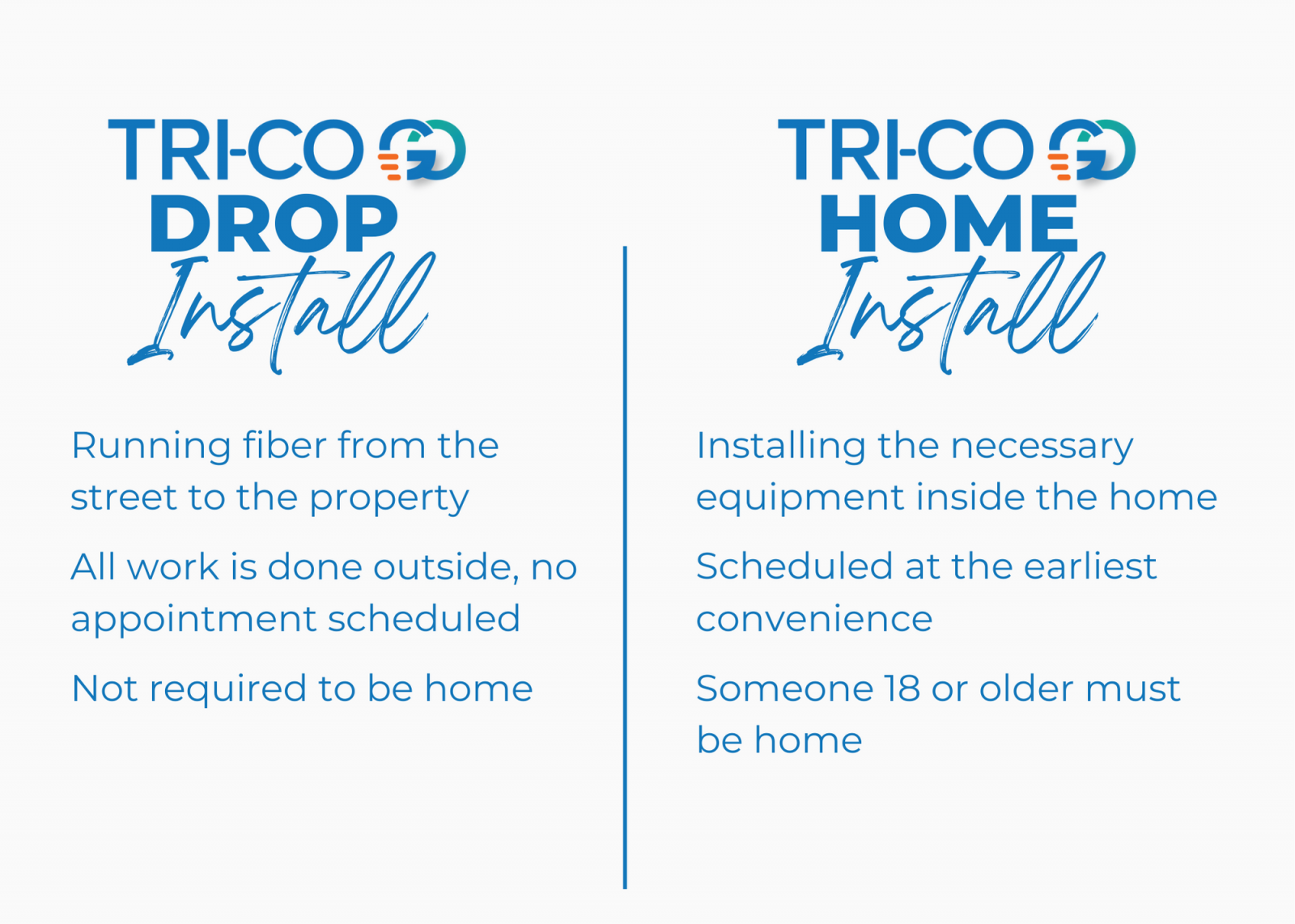 TRI-CO GO
DROP
Install

Running fiber from the street to the property

All work is done outside, no appointment scheduled

Not required to be home

TRI-CO GO
HOME
Install

Installing the necessary equipment inside the home

Scheduled at the earliest convenience

Someone 18 or older must be home